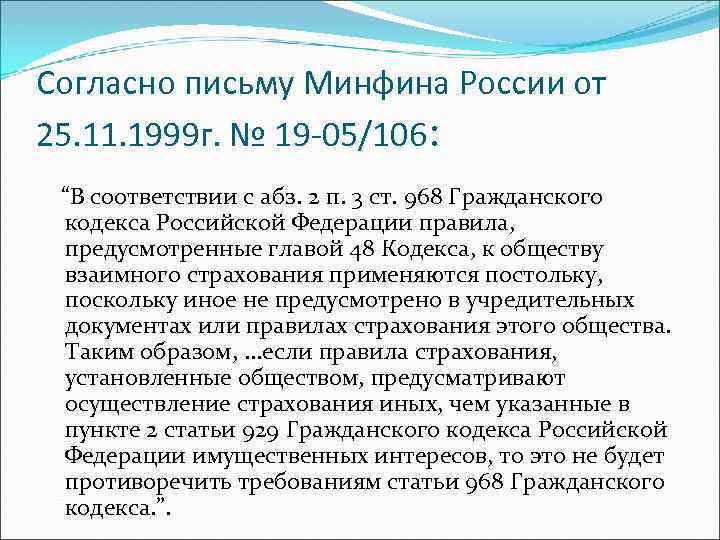 Согласно письму Минфина России от 25.11.1999г. № 19-05/106:

“В соответствии с абз. 2 п. 3 ст. 968 Гражданского кодекса Российской Федерации правила, предусмотренные главой 48 Кодекса, к обществу взаимного страхования применяются постольку, поскольку иное не предусмотрено в учредительных документах или правилах страхования этого общества. Таким образом, …если правила страхования, установленные обществом, предусматривают осуществление страхования иных, чем указанные в пункте 2 статьи 929 Гражданского кодекса Российской Федерации имущественных интересов, то это не будет противоречить требованиям статьи 968 Гражданского кодекса.”.